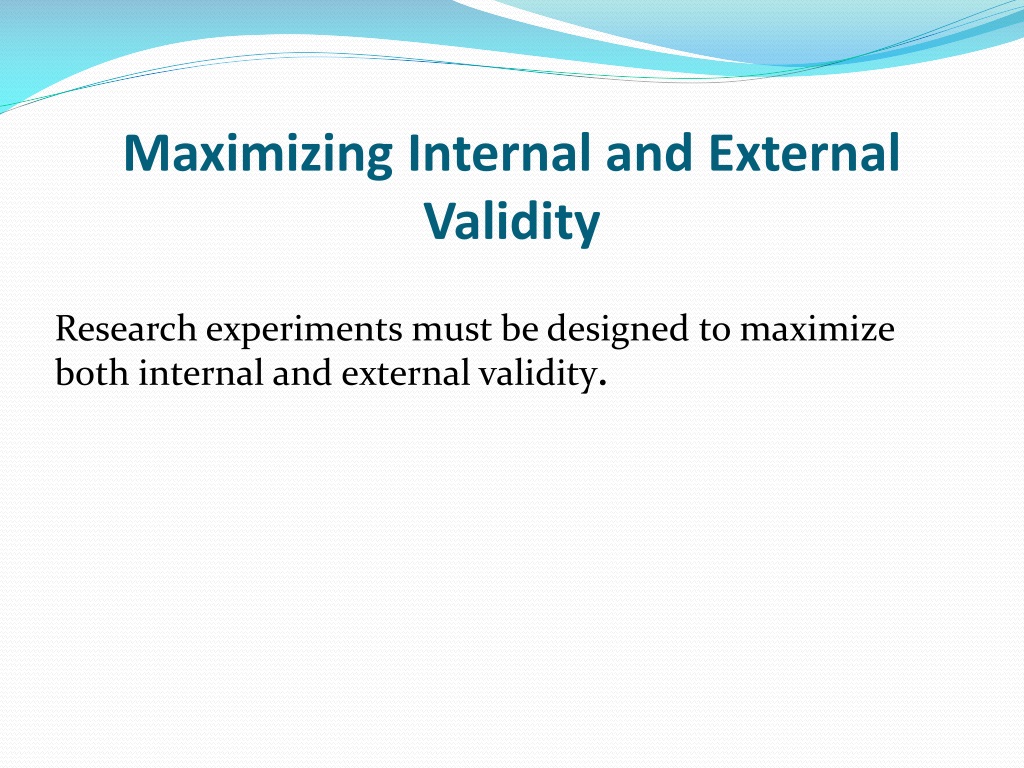 Maximizing Internal and External Validity

Research experiments must be designed to maximize both internal and external validity.